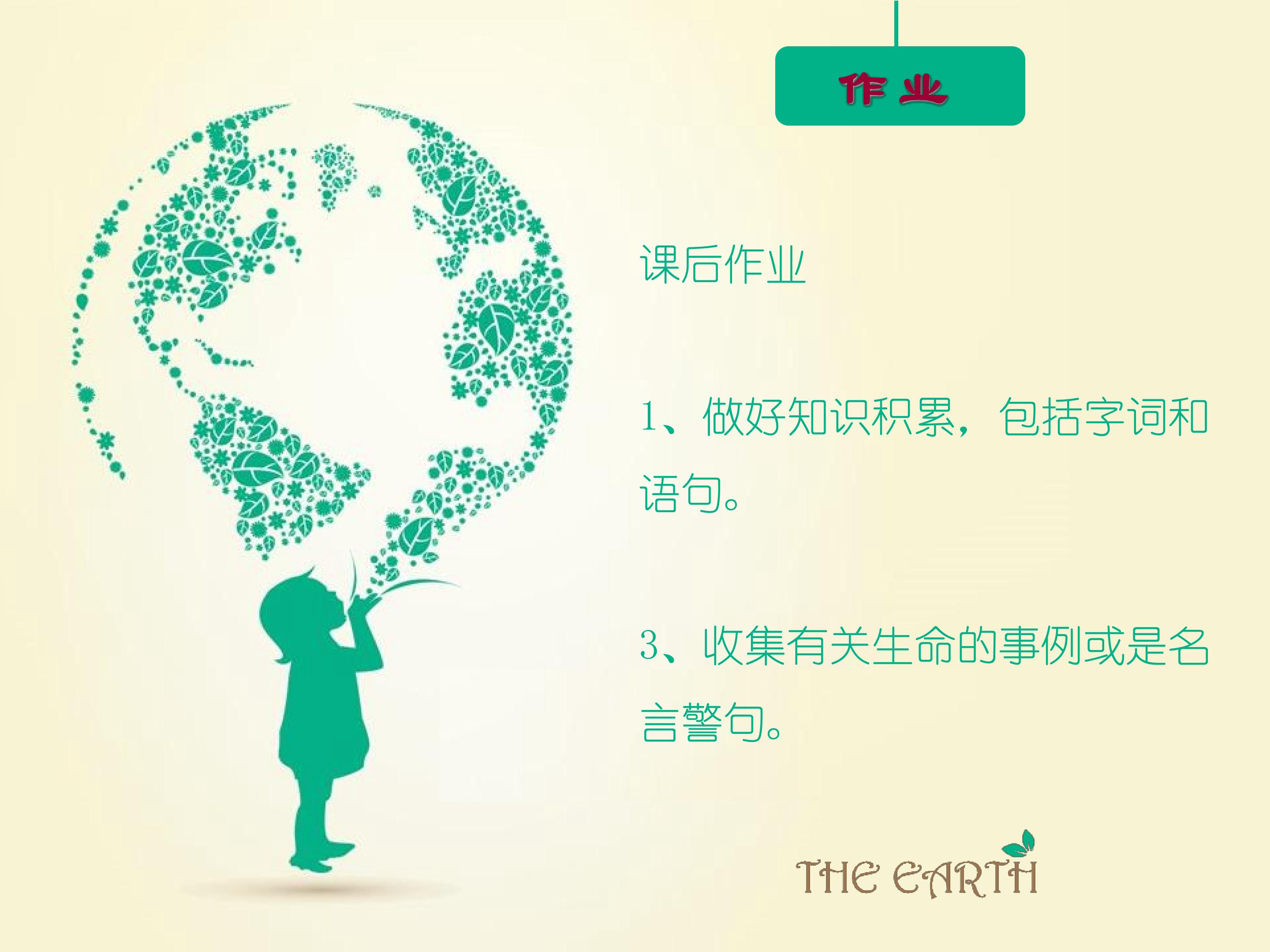 作业

课后作业

1、做好知识积累，包括字词和语句。

3、收集有关生命的事例或是名言警句。

THE EARTH